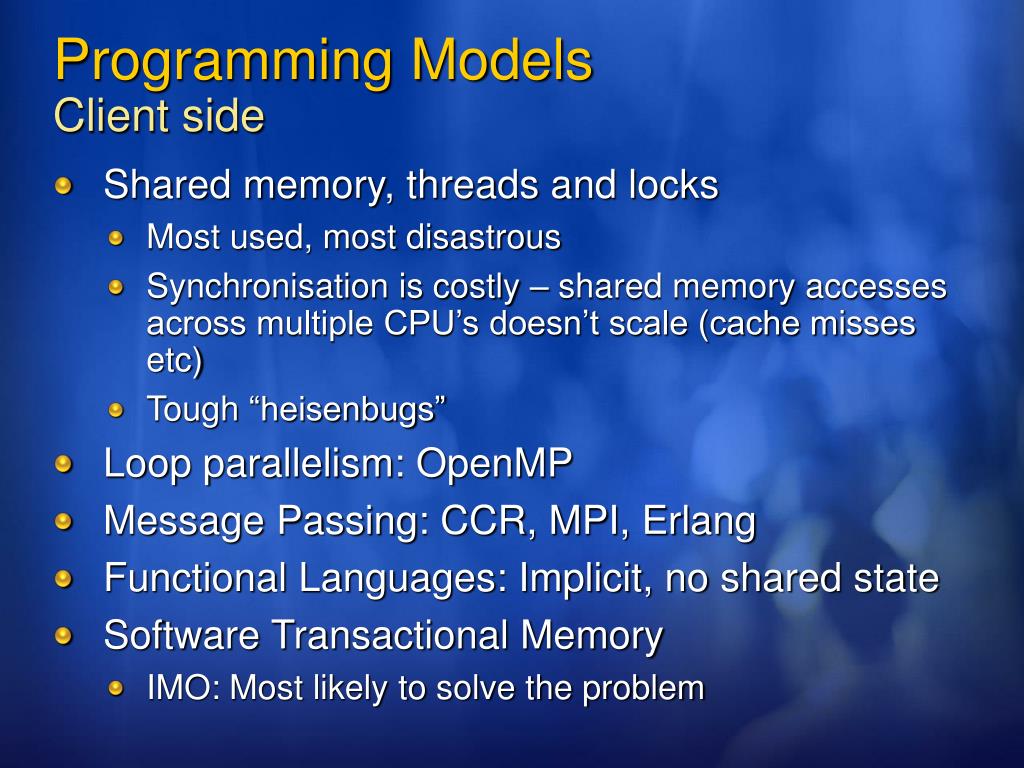 Programming Models
Client side

Shared memory, threads and locks

Most used, most disastrous

Synchronisation is costly – shared memory accesses across multiple CPU’s doesn’t scale (cache misses etc)

Tough “heisenbugs”

Loop parallelism: OpenMP

Message Passing: CCR, MPI, Erlang

Functional Languages: Implicit, no shared state

Software Transactional Memory

IMO: Most likely to solve the problem